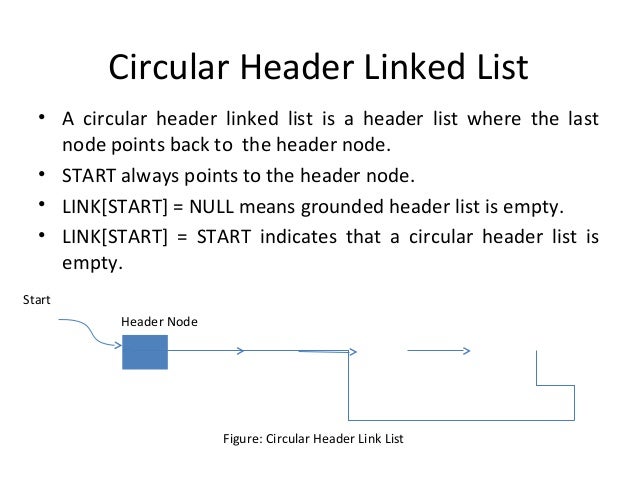 Circular Header Linked List

• A circular header linked list is a header list where the last node points back to the header node.

• START always points to the header node.

• LINK[START] = NULL means grounded header list is empty.

• LINK[START] = START indicates that a circular header list is empty.

Start

Header Node

Figure: Circular Header Link List